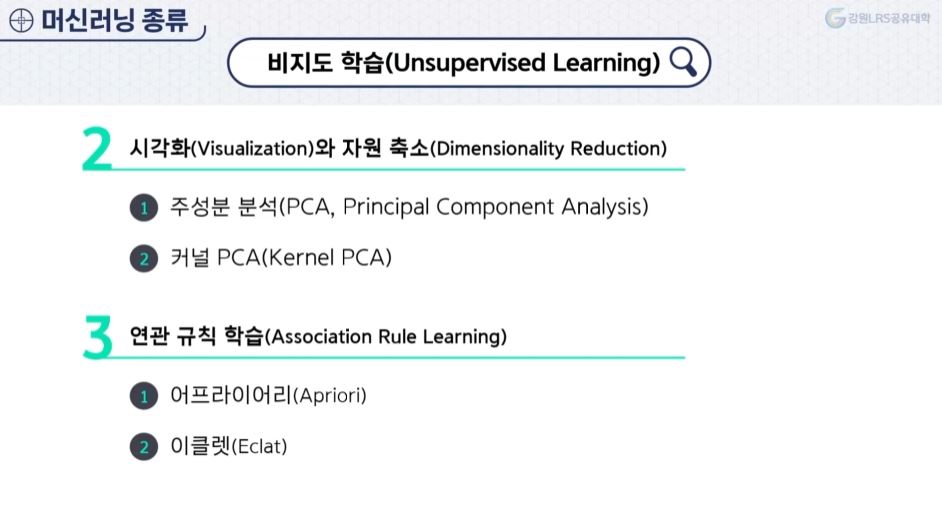 머신러닝 종류

강원LRS공유대학

비지도 학습(Unsupervised Learning)

2 시각화(Visualization)와 차원 축소(Dimensionality Reduction)

1 주성분 분석(PCA, Principal Component Analysis)

2 커널 PCA(Kernel PCA)

3 연관 규칙 학습(Association Rule Learning)

1 어프라이어리(Apriori)

2 이클렛(Eclat)